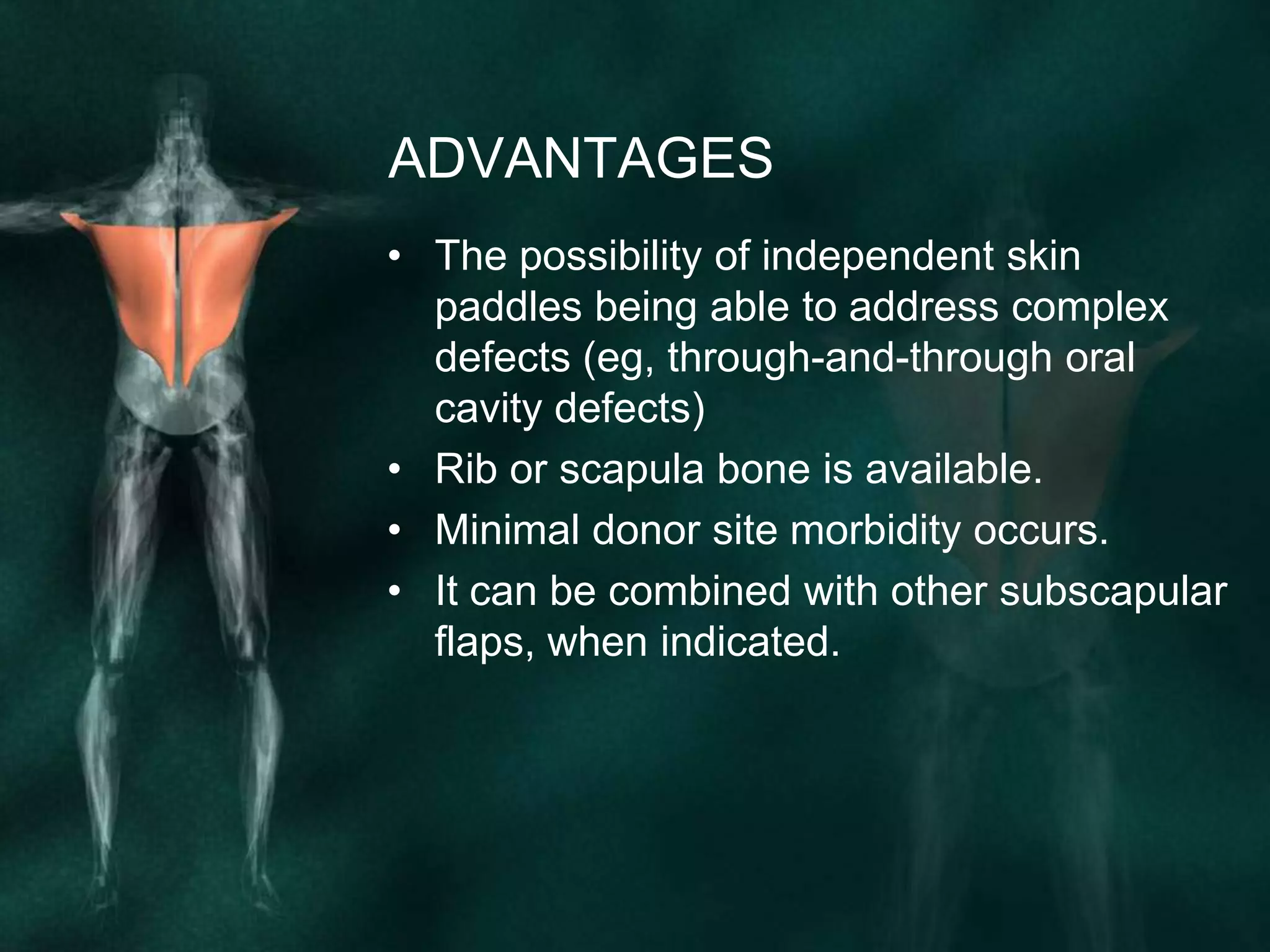 ADVANTAGES

• The possibility of independent skin paddles being able to address complex defects (eg, through-and-through oral cavity defects)
• Rib or scapula bone is available.
• Minimal donor site morbidity occurs.
• It can be combined with other subscapular flaps, when indicated.